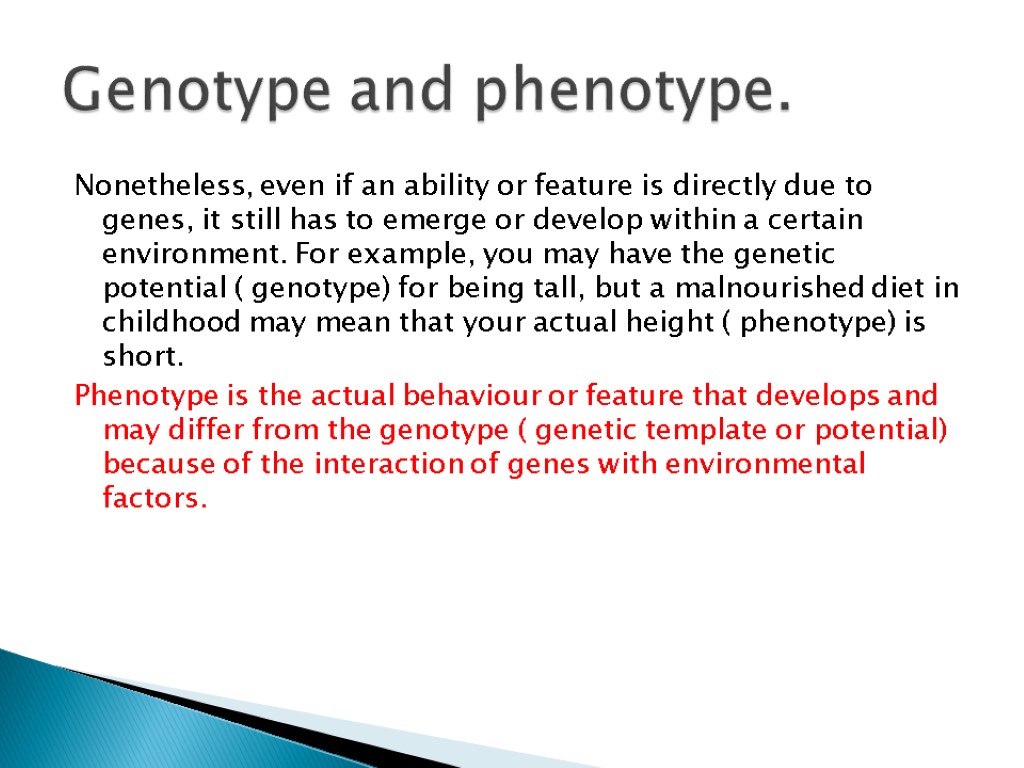 Genotype and phenotype.

Nonetheless, even if an ability or feature is directly due to genes, it still has to emerge or develop within a certain environment. For example, you may have the genetic potential ( genotype) for being tall, but a malnourished diet in childhood may mean that your actual height ( phenotype) is short.

Phenotype is the actual behaviour or feature that develops and may differ from the genotype ( genetic template or potential) because of the interaction of genes with environmental factors.